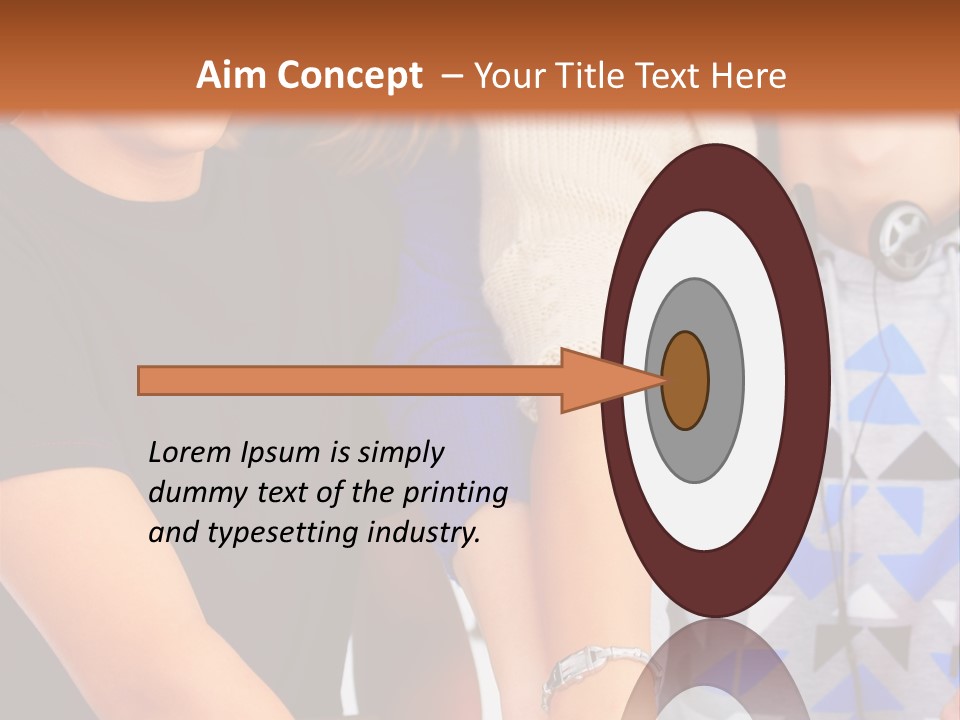 Aim Concept – Your Title Text Here

Lorem Ipsum is simply dummy text of the printing and typesetting industry.